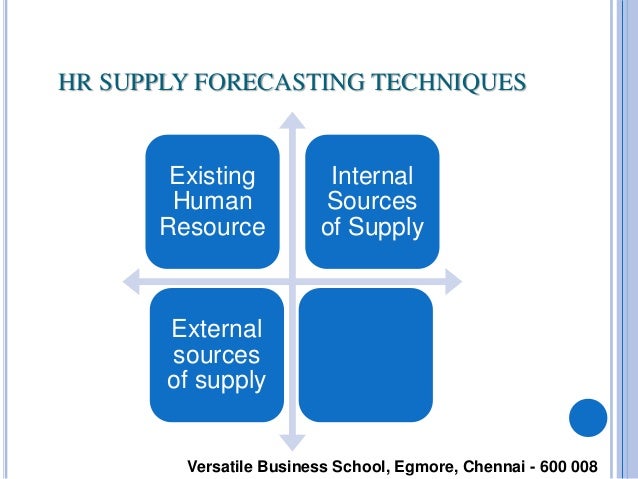 HR SUPPLY FORECASTING TECHNIQUES

Existing Human Resource

Internal Sources of Supply

External sources of supply

Versatile Business School, Egmore, Chennai - 600 008